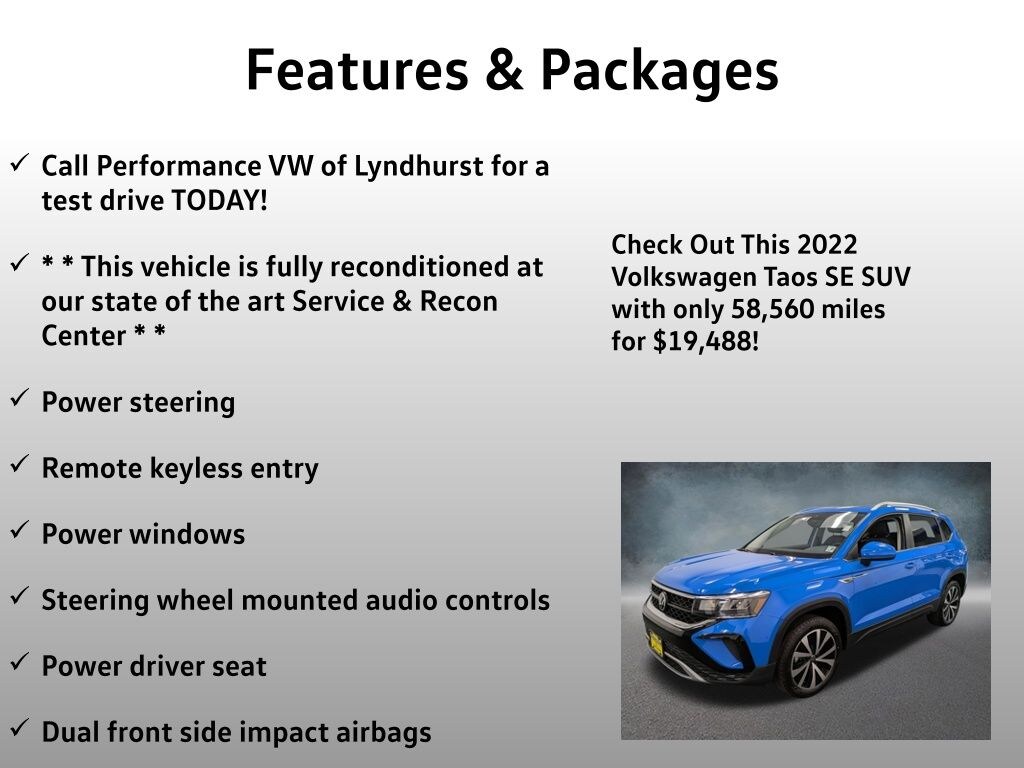 Features & Packages

✓ Call Performance VW of Lyndhurst for a test drive TODAY!

✓ * * This vehicle is fully reconditioned at our state of the art Service & Recon Center * *

✓ Power steering

✓ Remote keyless entry

✓ Power windows

✓ Steering wheel mounted audio controls

✓ Power driver seat

✓ Dual front side impact airbags

Check Out This 2022 Volkswagen Taos SE SUV with only 58,560 miles for $19,488!